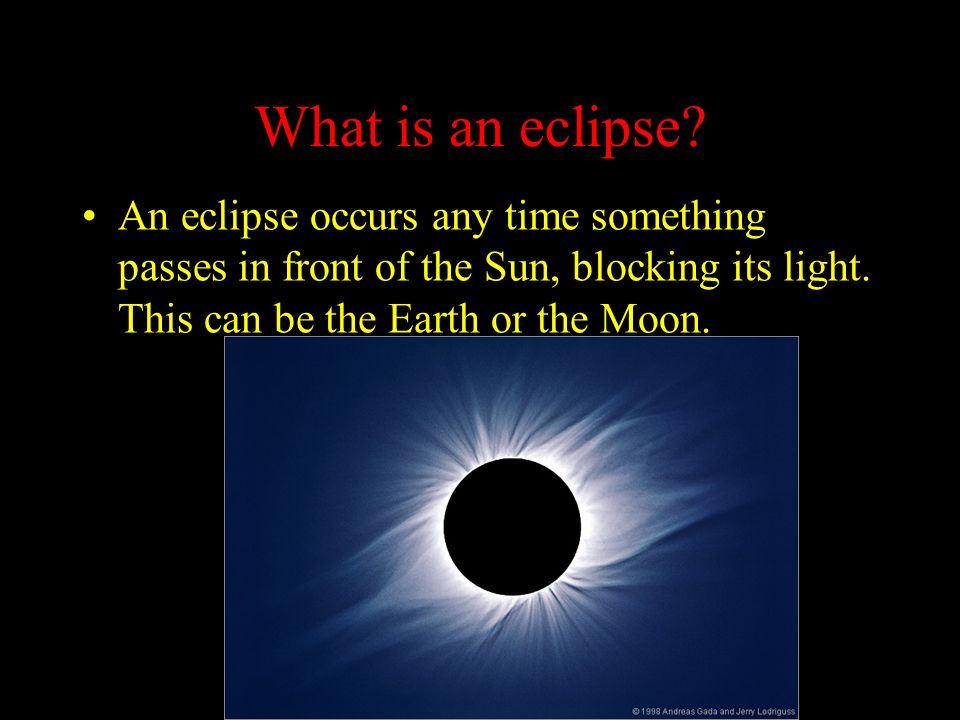 What is an eclipse?

• An eclipse occurs any time something passes in front of the Sun, blocking its light. This can be the Earth or the Moon.

© 1998 Andreas Gada and Jerry Lodriguss